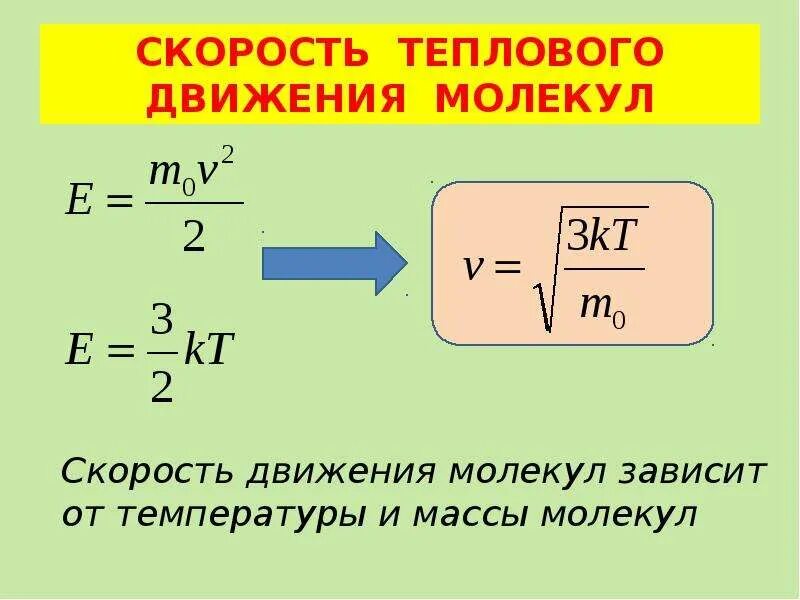 СКОРОСТЬ ТЕПЛОВОГО ДВИЖЕНИЯ МОЛЕКУЛ

$E = \frac{m_0 v^2}{2}$

$E = \frac{3}{2}kT$

$v = \sqrt{\frac{3kT}{m_0}}$

Скорость движения молекул зависит от температуры и массы молекул